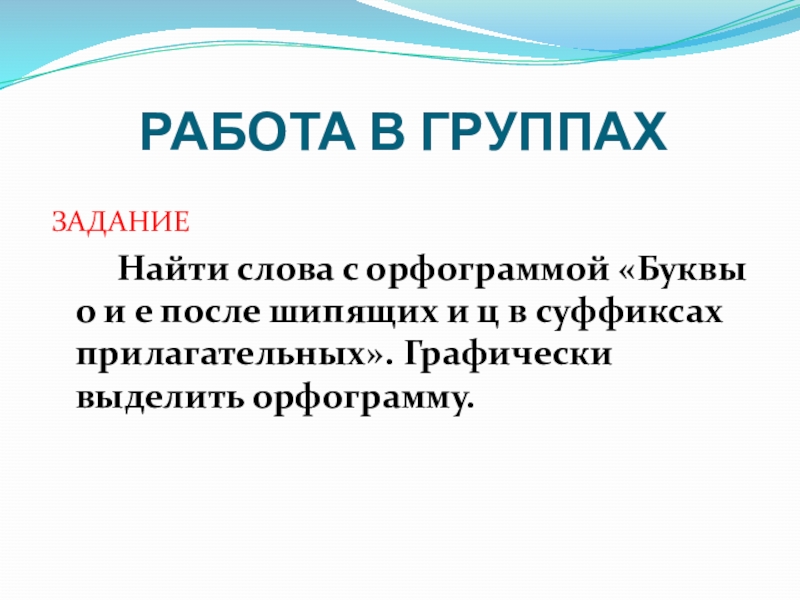 РАБОТА В ГРУППАХ

ЗАДАНИЕ

Найти слова с орфограммой «Буквы о и е после шипящих и ц в суффиксах прилагательных». Графически выделить орфограмму.